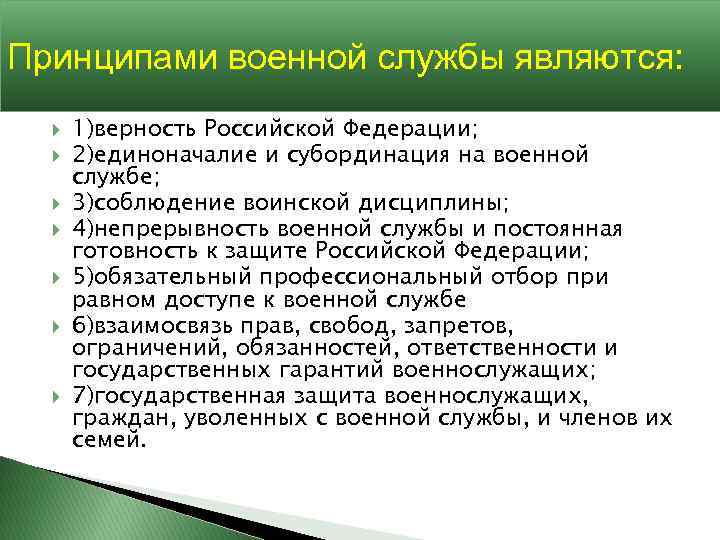 Принципами военной службы являются:

1)верность Российской Федерации;
2)единоначалие и субординация на военной службе;
3)соблюдение воинской дисциплины;
4)непрерывность военной службы и постоянная готовность к защите Российской Федерации;
5)обязательный профессиональный отбор при равном доступе к военной службе
6)взаимосвязь прав, свобод, запретов, ограничений, обязанностей, ответственности и государственных гарантий военнослужащих;
7)государственная защита военнослужащих, граждан, уволенных с военной службы, и членов их семей.